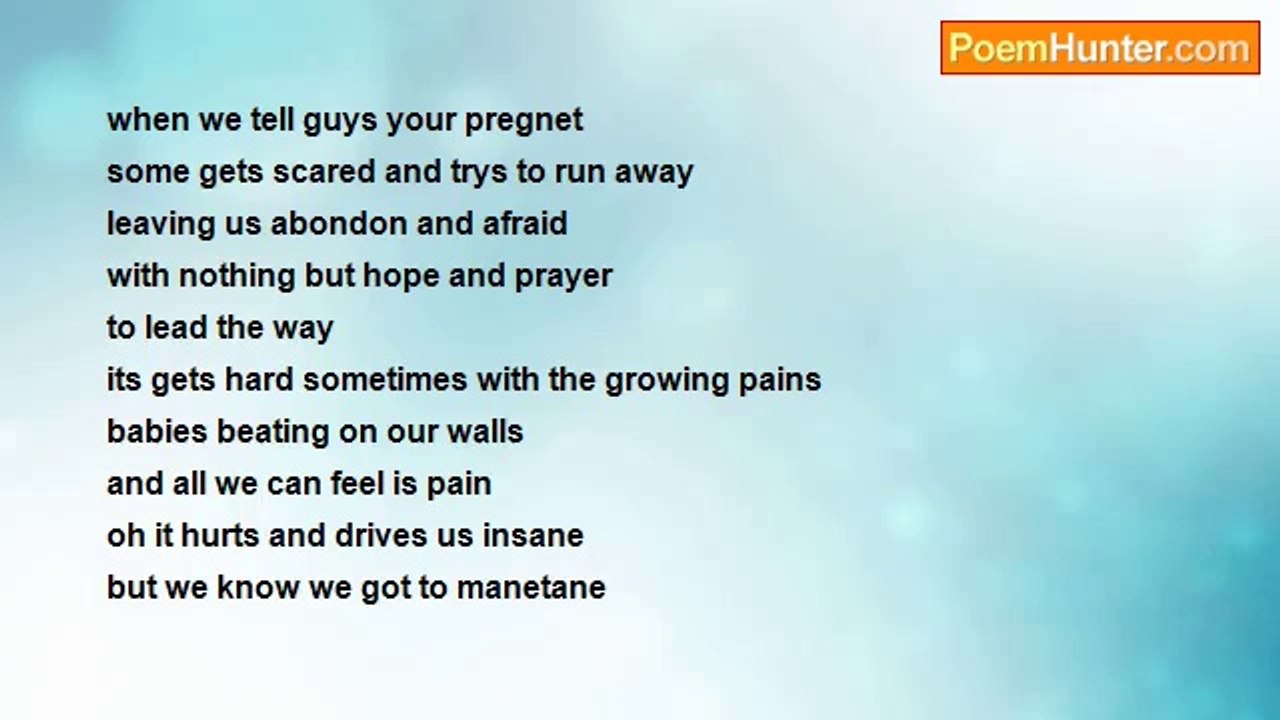 PoemHunter.com

when we tell guys your pregnet
some gets scared and trys to run away
leaving us abondon and afraid
with nothing but hope and prayer
to lead the way
its gets hard sometimes with the growing pains
babies beating on our walls
and all we can feel is pain
oh it hurts and drives us insane
but we know we got to manetane